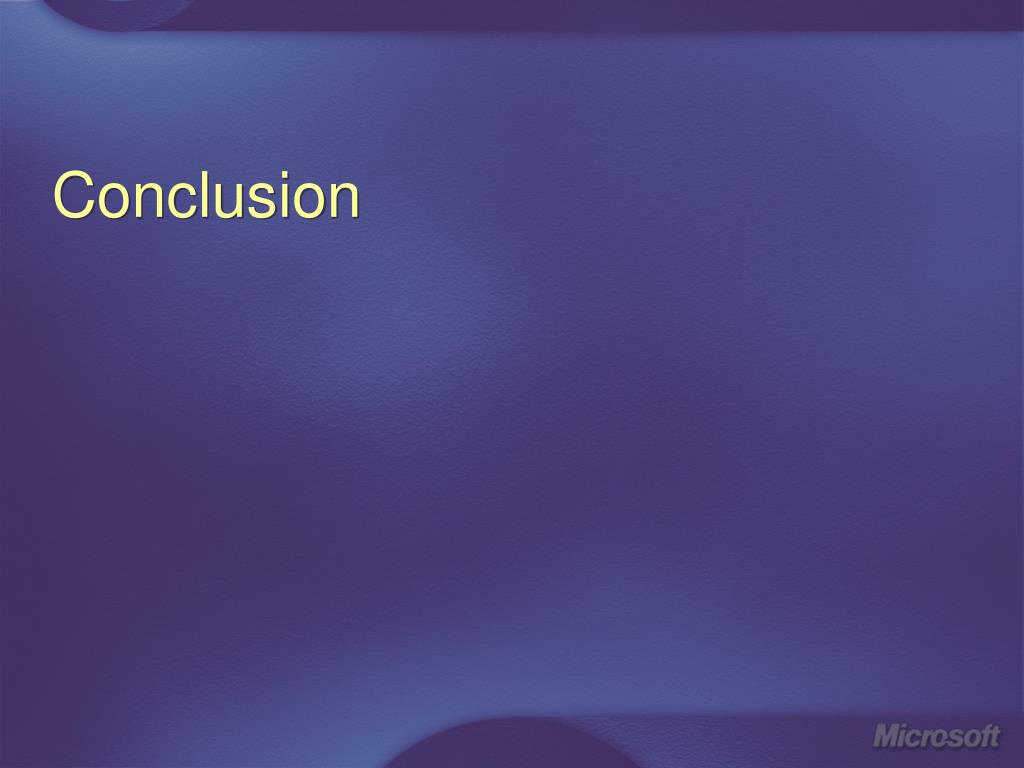 Conclusion

Microsoft